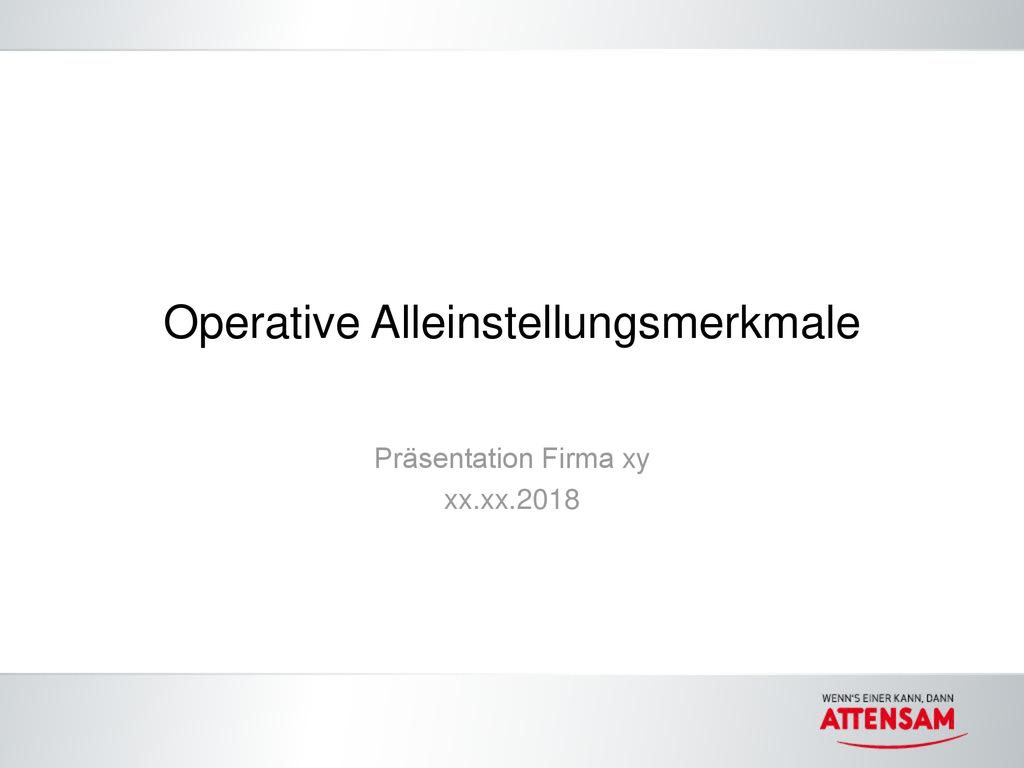 Operative Alleinstellungsmerkmale

Präsentation Firma xy
xx.xx.2018

WENN'S EINER KANN, DANN
ATTENSAM